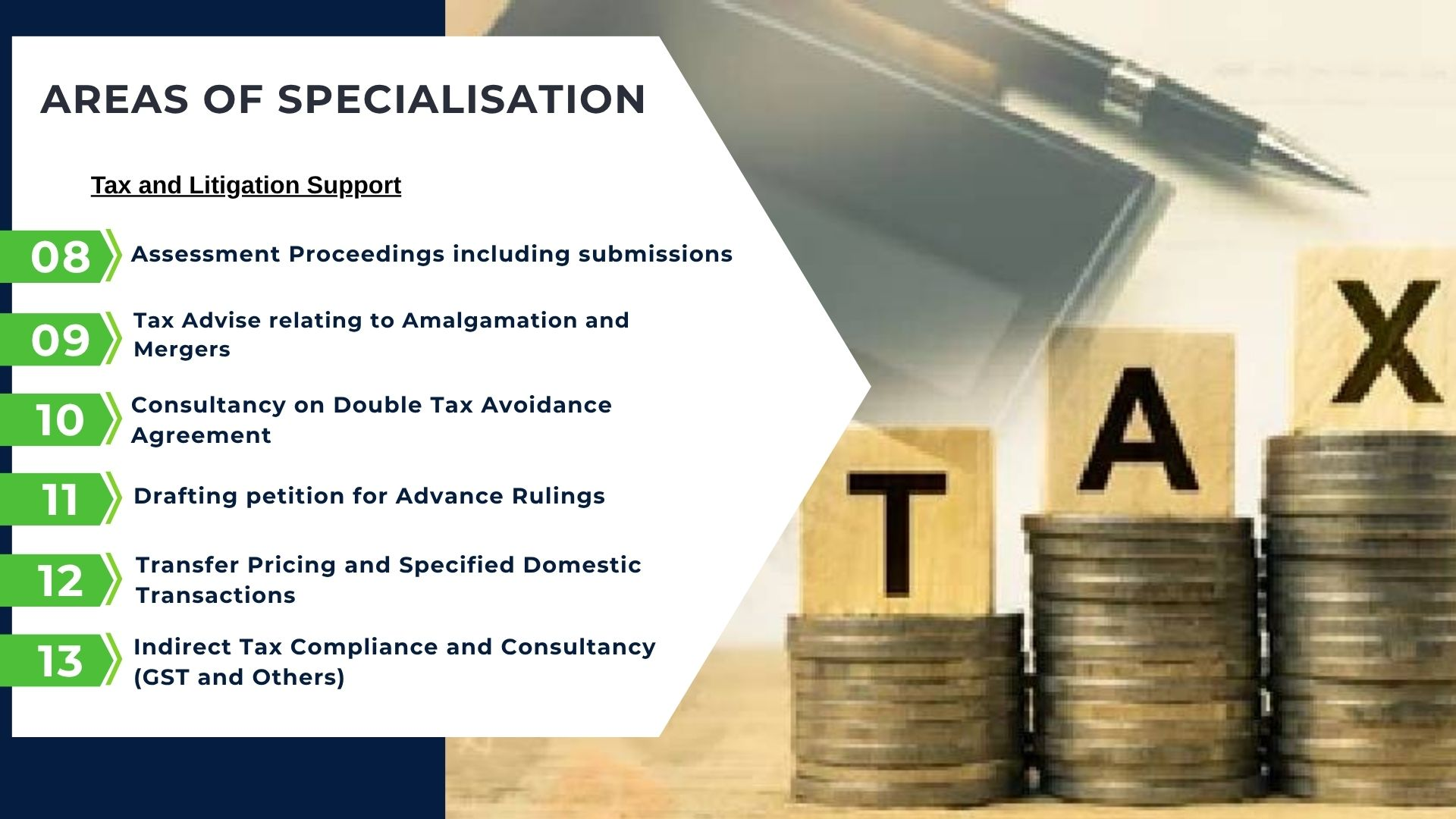 AREAS OF SPECIALISATION

Tax and Litigation Support

08 Assessment Proceedings including submissions

09 Tax Advise relating to Amalgamation and Mergers

10 Consultancy on Double Tax Avoidance Agreement

11 Drafting petition for Advance Rulings

12 Transfer Pricing and Specified Domestic Transactions

13 Indirect Tax Compliance and Consultancy (GST and Others)

T A X